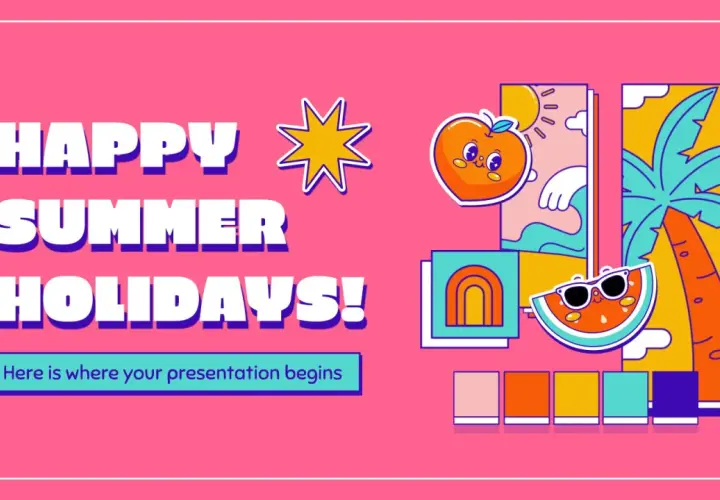 HAPPY SUMMER HOLIDAYS!

Here is where your presentation begins